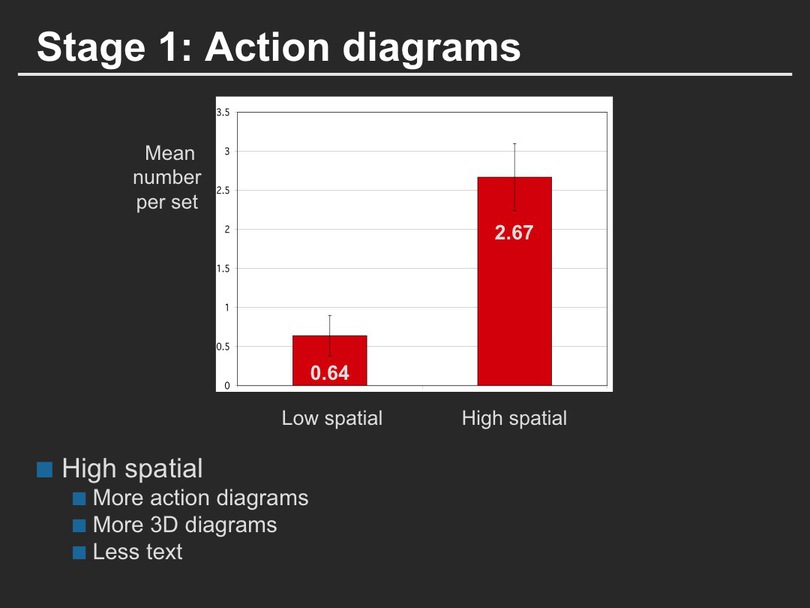 Stage 1: Action diagrams

Mean number per set

3.5
3
2.5
2
1.5
1
0.5
0

0.64
2.67

Low spatial
High spatial

High spatial
More action diagrams
More 3D diagrams
Less text